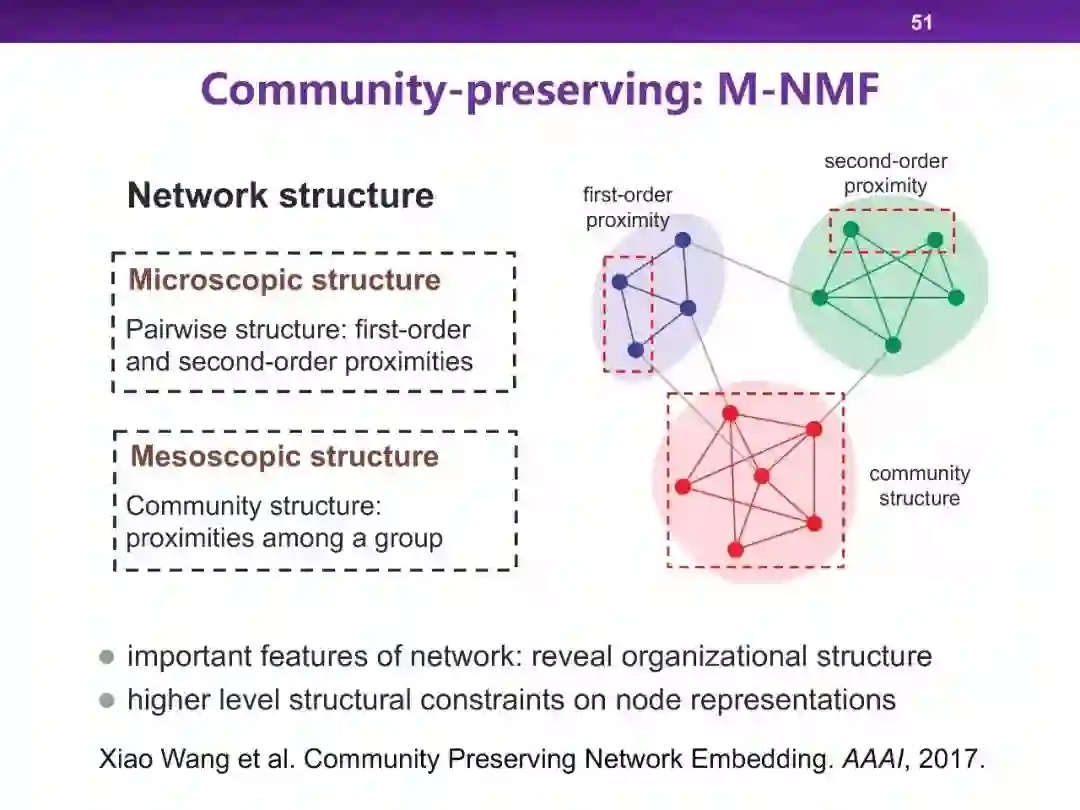 51

Community-preserving: M-NMF

Network structure

Microscopic structure

Pairwise structure: first-order and second-order proximities

Mesoscopic structure

Community structure: proximities among a group

first-order proximity

second-order proximity

community structure

● important features of network: reveal organizational structure

● higher level structural constraints on node representations

Xiao Wang et al. Community Preserving Network Embedding. AAAI, 2017.